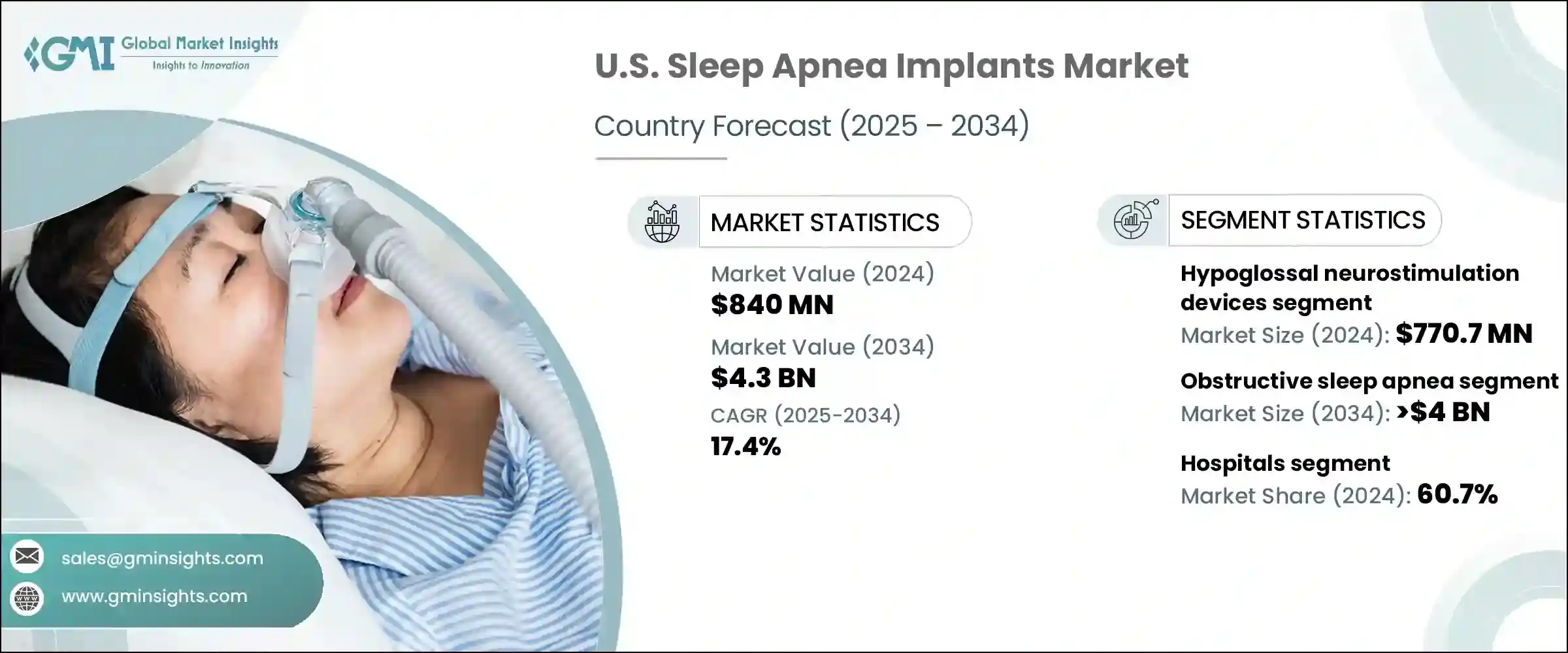 GMI Global Market Insights
Insights to Innovation

U.S. Sleep Apnea Implants Market

Country Forecast (2025 – 2034)

MARKET STATISTICS

Market Value (2024)
$840 MN

Market Value (2034)
$4.3 BN

CAGR (2025-2034)
17.4%

SEGMENT STATISTICS

Hypoglossal neurostimulation devices segment
Market Size (2024): $770.7 MN

Obstructive sleep apnea segment
Market Size (2034): >$4 BN

Hospitals segment
Market Share (2024): 60.7%

sales@gminsights.com

www.gminsights.com